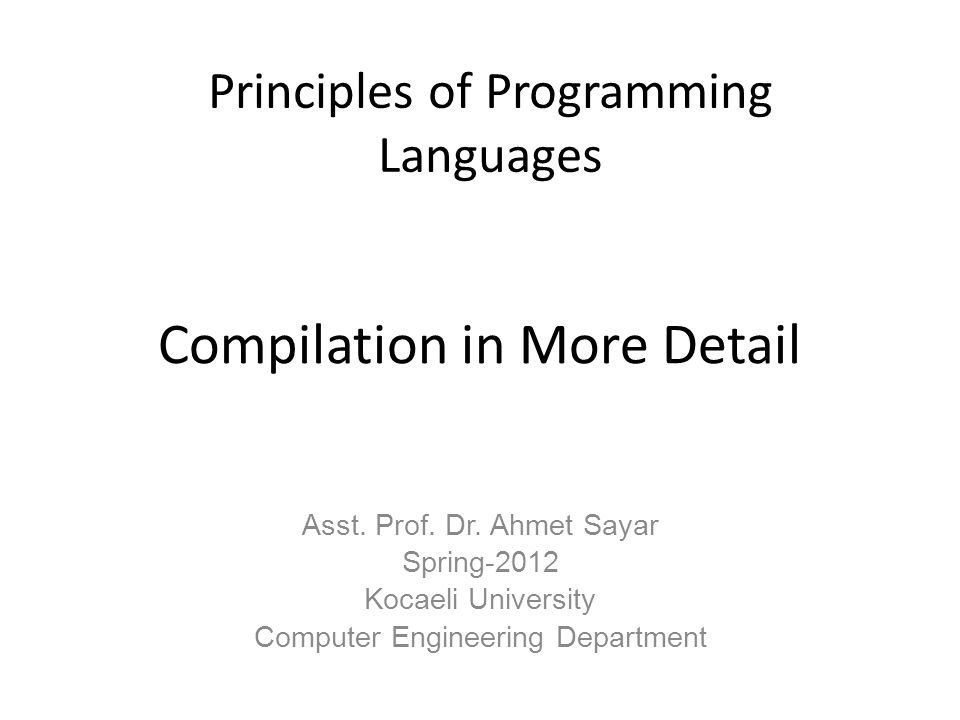 Principles of Programming Languages

Compilation in More Detail

Asst. Prof. Dr. Ahmet Sayar
Spring-2012
Kocaeli University
Computer Engineering Department